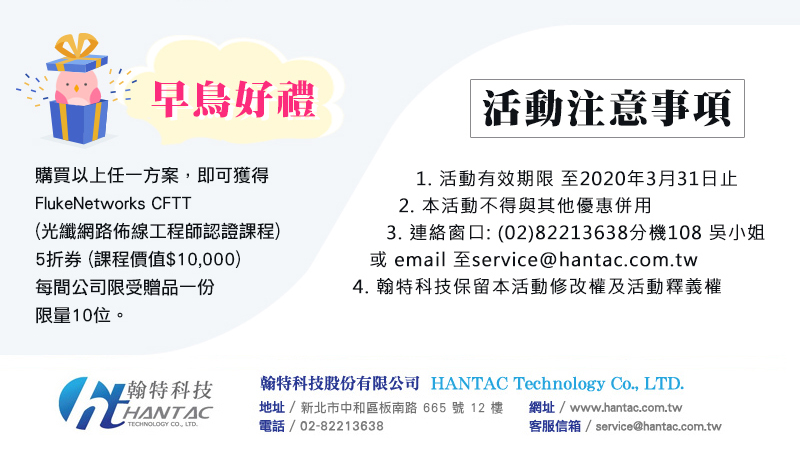 早鳥好禮

購買以上任一方案，即可獲得
FlukeNetworks CFTT
(光纖網路佈線工程師認證課程)
5折券 (課程價值$10,000)
每間公司限受贈品一份
限量10位。

活動注意事項

1. 活動有效期限 至2020年3月31日止
2. 本活動不得與其他優惠併用
3. 連絡窗口: (02)82213638分機108 吳小姐
或 email 至service@hantac.com.tw
4. 翰特科技保留本活動修改權及活動釋義權

翰特科技
HANTAC
TECHNOLOGY CO., LTD.

翰特科技股份有限公司 HANTAC Technology Co., LTD.
地址 / 新北市中和區板南路 665 號 12 樓
電話 / 02-82213638
網址 / www.hantac.com.tw
客服信箱 / service@hantac.com.tw